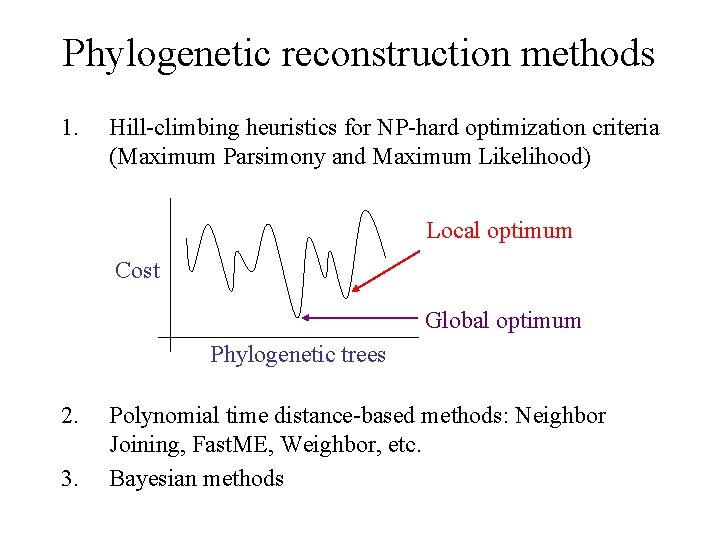 Phylogenetic reconstruction methods

1. Hill-climbing heuristics for NP-hard optimization criteria (Maximum Parsimony and Maximum Likelihood)

Cost

Local optimum

Global optimum

Phylogenetic trees

2. Polynomial time distance-based methods: Neighbor Joining, FastME, Weighbor, etc.

3. Bayesian methods